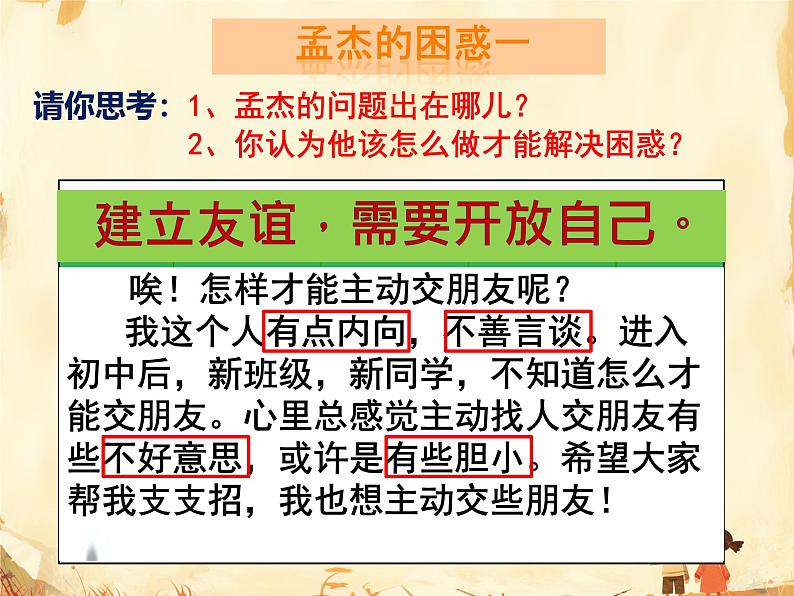 孟杰的困惑一

请你思考：1、孟杰的问题出在哪儿？
2、你认为他该怎么做才能解决困惑？

建立友谊，需要开放自己。

唉！怎样才能主动交朋友呢？

我这个人有点内向，不善言谈。进入初中后，新班级，新同学，不知道怎么才能交朋友。心里总感觉主动找人交朋友有些不好意思，或许是有些胆小。希望大家帮我支支招，我也想主动交些朋友！